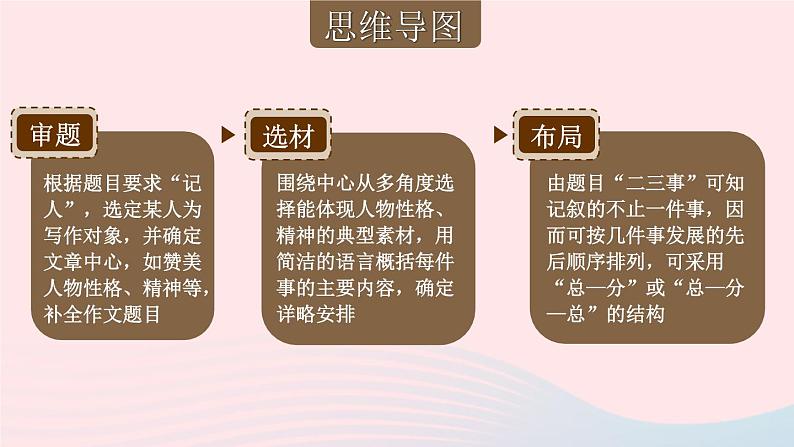 思维导图

审题

根据题目要求“记人”，选定某人为写作对象，并确定文章中心，如赞美人物性格、精神等，补全作文题目

选材

围绕中心从多角度选择能体现人物性格、精神的典型素材，用简洁的语言概括每件事的主要内容，确定详略安排

布局

由题目“二三事”可知记叙的不止一件事，因而可按几件事发展的先后顺序排列，可采用“总—分”或“总—分—总”的结构